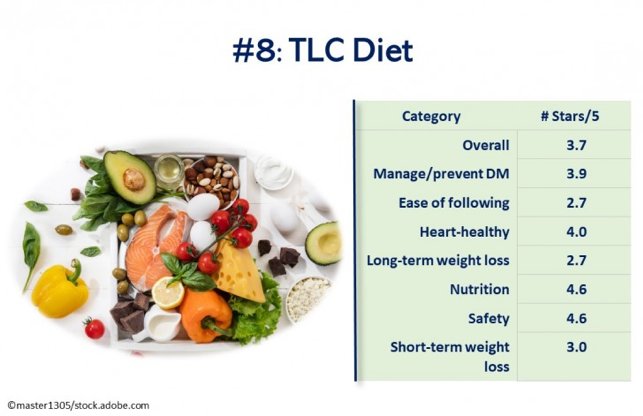 #8: TLC Diet

| Category | # Stars/5 |
|---|---|
| Overall | 3.7 |
| Manage/prevent DM | 3.9 |
| Ease of following | 2.7 |
| Heart-healthy | 4.0 |
| Long-term weight loss | 2.7 |
| Nutrition | 4.6 |
| Safety | 4.6 |
| Short-term weight loss | 3.0 |

©master1305/stock.adobe.com